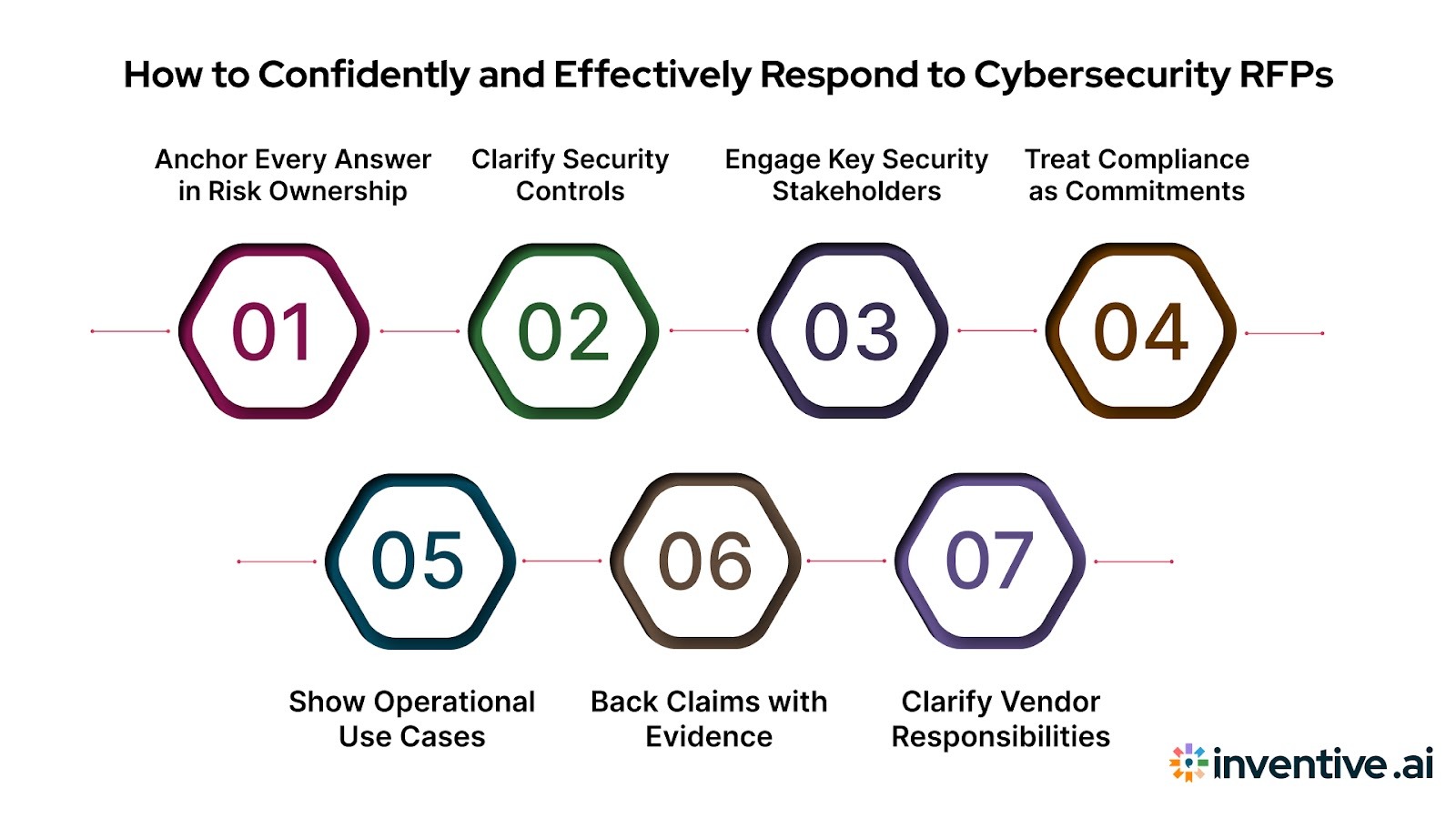 How to Confidently and Effectively Respond to Cybersecurity RFPs

Anchor Every Answer in Risk Ownership

Clarify Security Controls

Engage Key Security Stakeholders

Treat Compliance as Commitments

01

02

03

04

05

06

07

Show Operational Use Cases

Back Claims with Evidence

Clarify Vendor Responsibilities

inventive.ai